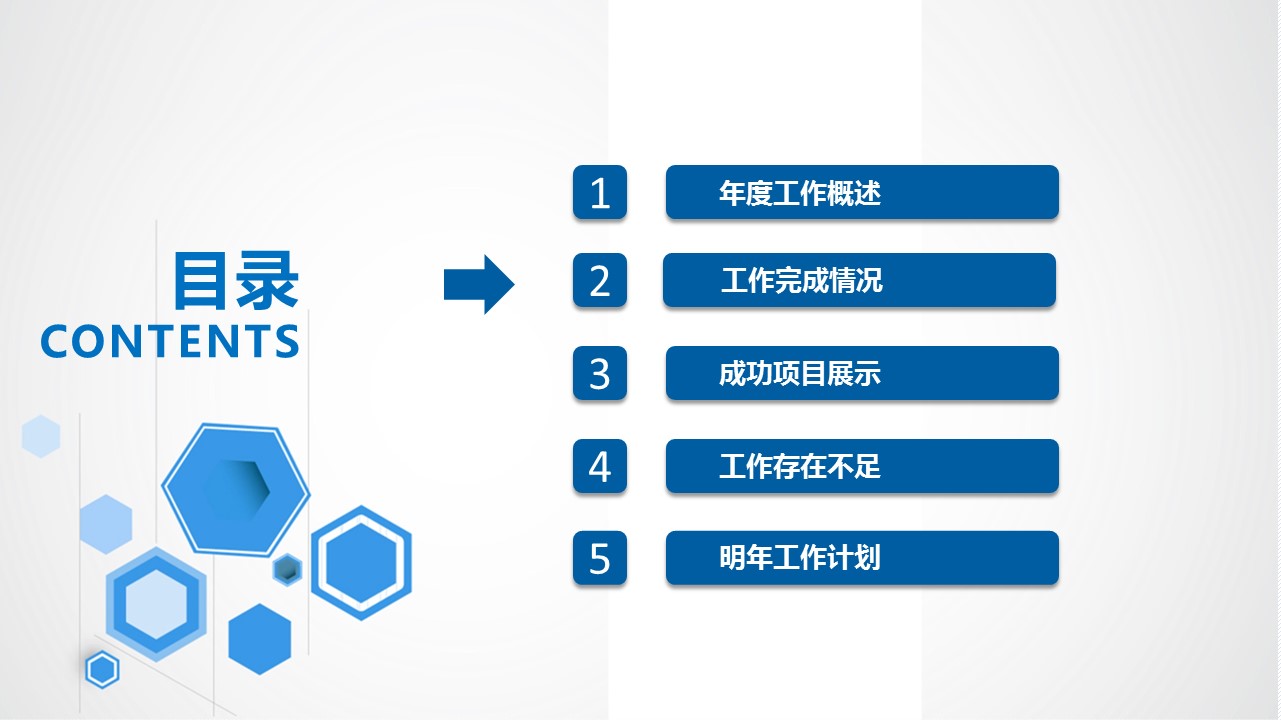 目录
CONTENTS

1 年度工作概述

2 工作完成情况

3 成功项目展示

4 工作存在不足

5 明年工作计划